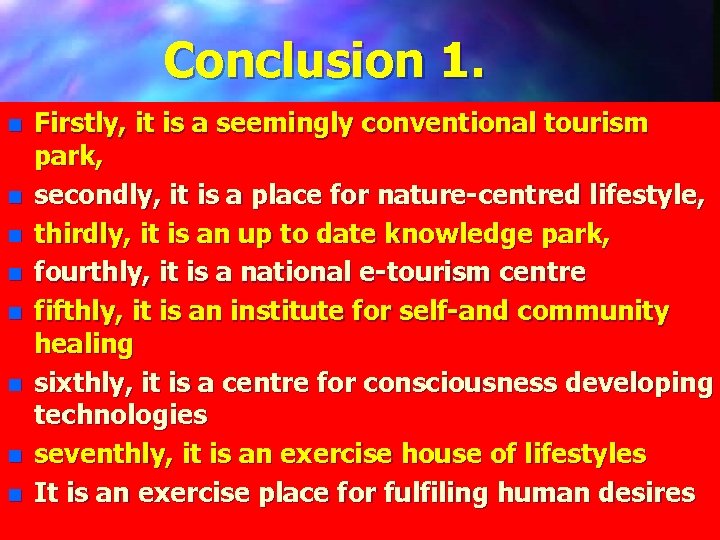 Conclusion 1.

- Firstly, it is a seemingly conventional tourism park,
- secondly, it is a place for nature-centred lifestyle,
- thirdly, it is an up to date knowledge park,
- fourthly, it is a national e-tourism centre
- fifthly, it is an institute for self-and community healing
- sixthly, it is a centre for consciousness developing technologies
- seventhly, it is an exercise house of lifestyles
- It is an exercise place for fulfiling human desires